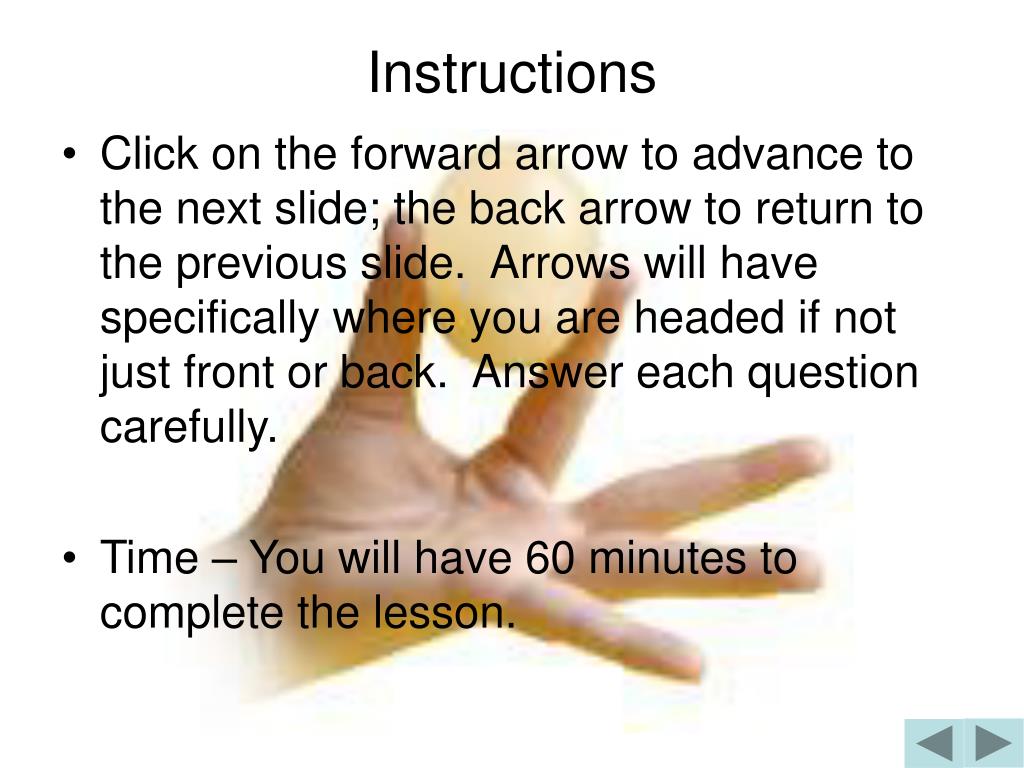 Instructions

• Click on the forward arrow to advance to the next slide; the back arrow to return to the previous slide. Arrows will have specifically where you are headed if not just front or back. Answer each question carefully.

• Time – You will have 60 minutes to complete the lesson.